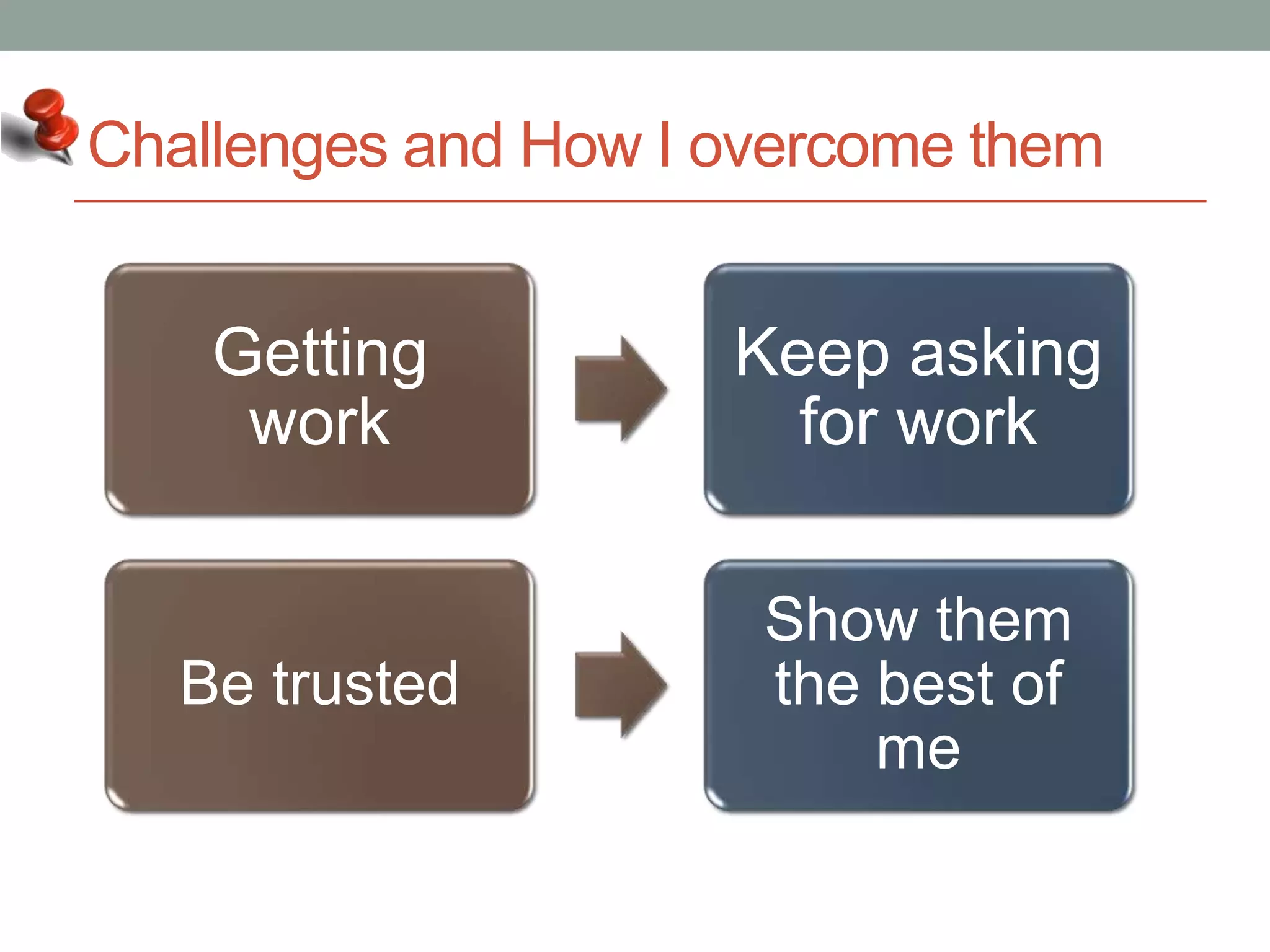 Challenges and How I overcome them

Getting work

Keep asking for work

Be trusted

Show them the best of me